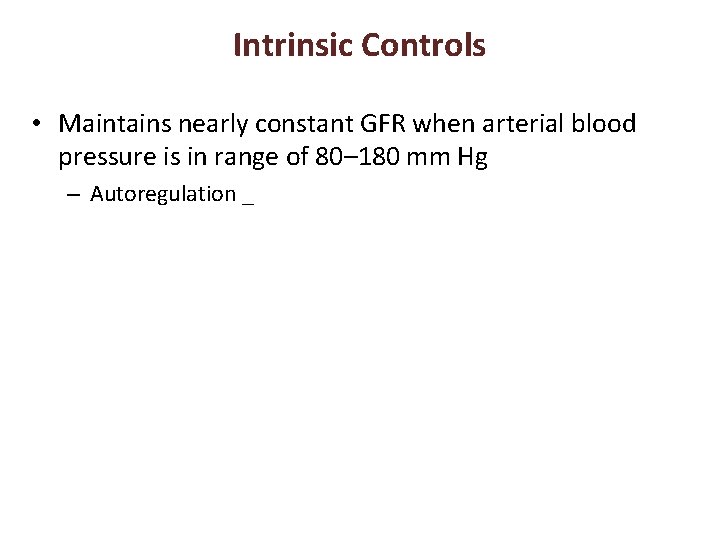 Intrinsic Controls

• Maintains nearly constant GFR when arterial blood pressure is in range of 80–180 mm Hg

– Autoregulation _